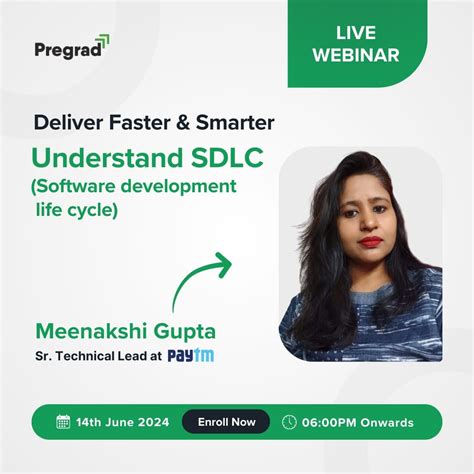 Pregrad

LIVE WEBINAR

Deliver Faster & Smarter

Understand SDLC (Software development life cycle)

Meenakshi Gupta

Sr. Technical Lead at Paytm

14th June 2024

Enroll Now

06:00PM Onwards